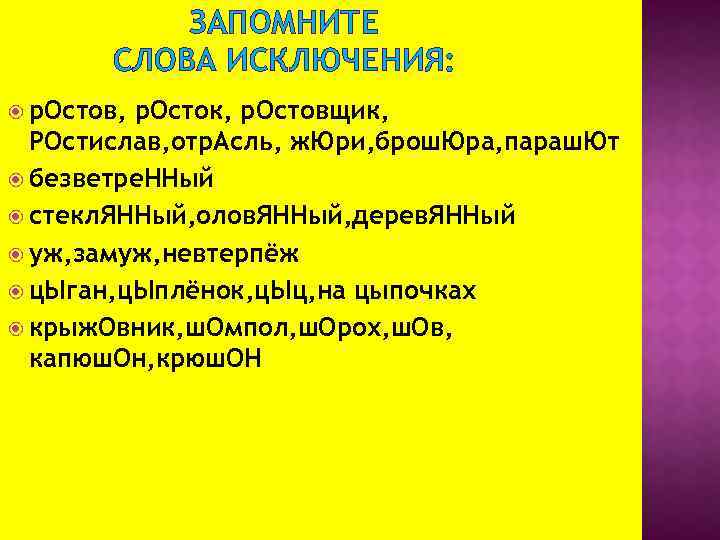 ЗАПОМНИТЕ
СЛОВА ИСКЛЮЧЕНИЯ:

рОстов, рОсток, рОстовщик, РОстислав,отрАсль, жЮри,брошЮра,парашЮт

безветреННый

стеклЯННый,оловЯННый,деревЯННый

уж,замуж,невтерпёж

цЫган,цЫплёнок,цЫц,на цыпочках

крыжОвник,шОмпол,шОрох,шОв, капюшОн,крюшОН